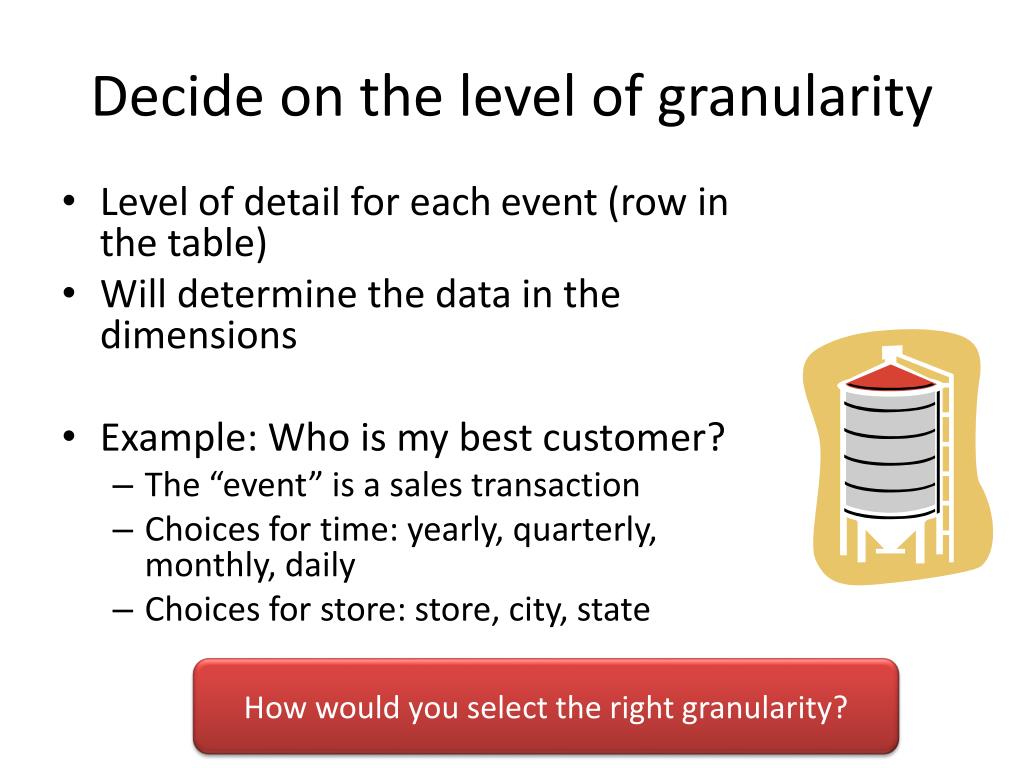 Decide on the level of granularity

• Level of detail for each event (row in the table)
• Will determine the data in the dimensions

• Example: Who is my best customer?
– The “event” is a sales transaction
– Choices for time: yearly, quarterly, monthly, daily
– Choices for store: store, city, state

How would you select the right granularity?